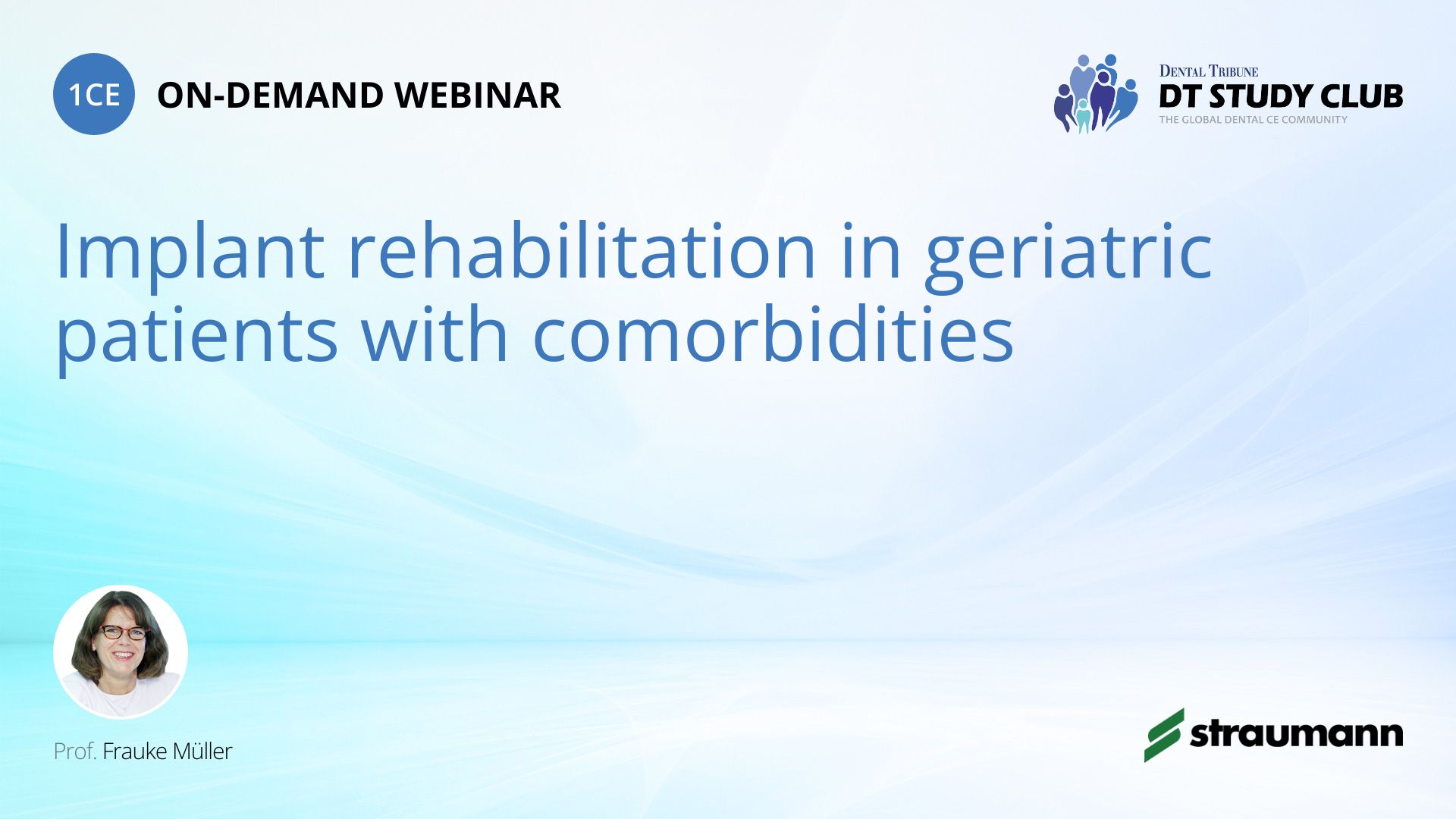 1CE ON-DEMAND WEBINAR

DENTAL TRIBUNE
DT STUDY CLUB
THE GLOBAL DENTAL CE COMMUNITY

Implant rehabilitation in geriatric patients with comorbidities

Prof. Frauke Müller

straumann